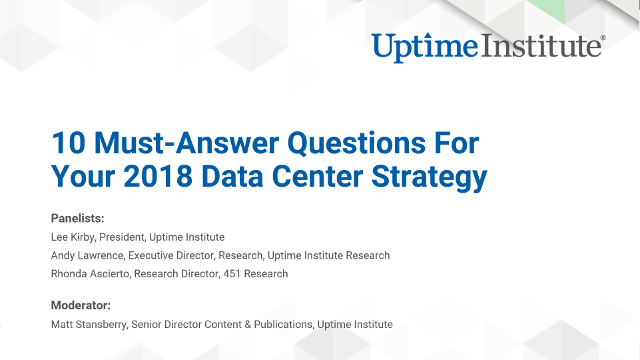 UptimeInstitute®

10 Must-Answer Questions For Your 2018 Data Center Strategy

Panelists:
Lee Kirby, President, Uptime Institute
Andy Lawrence, Executive Director, Research, Uptime Institute Research
Rhonda Ascierto, Research Director, 451 Research

Moderator:
Matt Stansberry, Senior Director Content & Publications, Uptime Institute